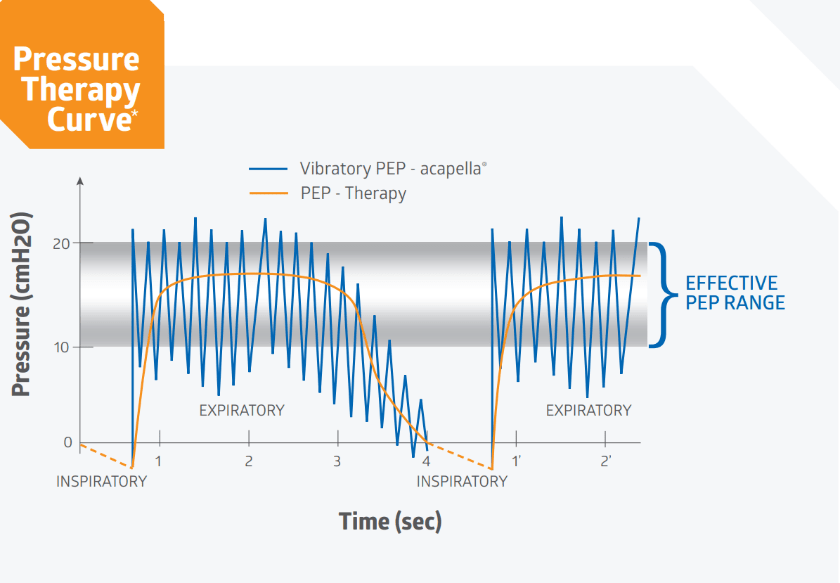 Pressure Therapy Curve*

Vibratory PEP - acapella®
PEP - Therapy

Pressure (cmH2O)

20
10
0

EFFECTIVE PEP RANGE

EXPIRATORY
EXPIRATORY

INSPIRATORY
INSPIRATORY

1
2
3
4
1'
2'

Time (sec)